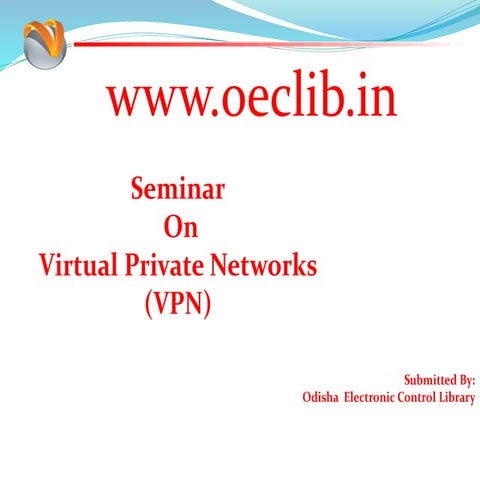 www.oeclib.in

Seminar
On
Virtual Private Networks
(VPN)

Submitted By:
Odisha Electronic Control Library